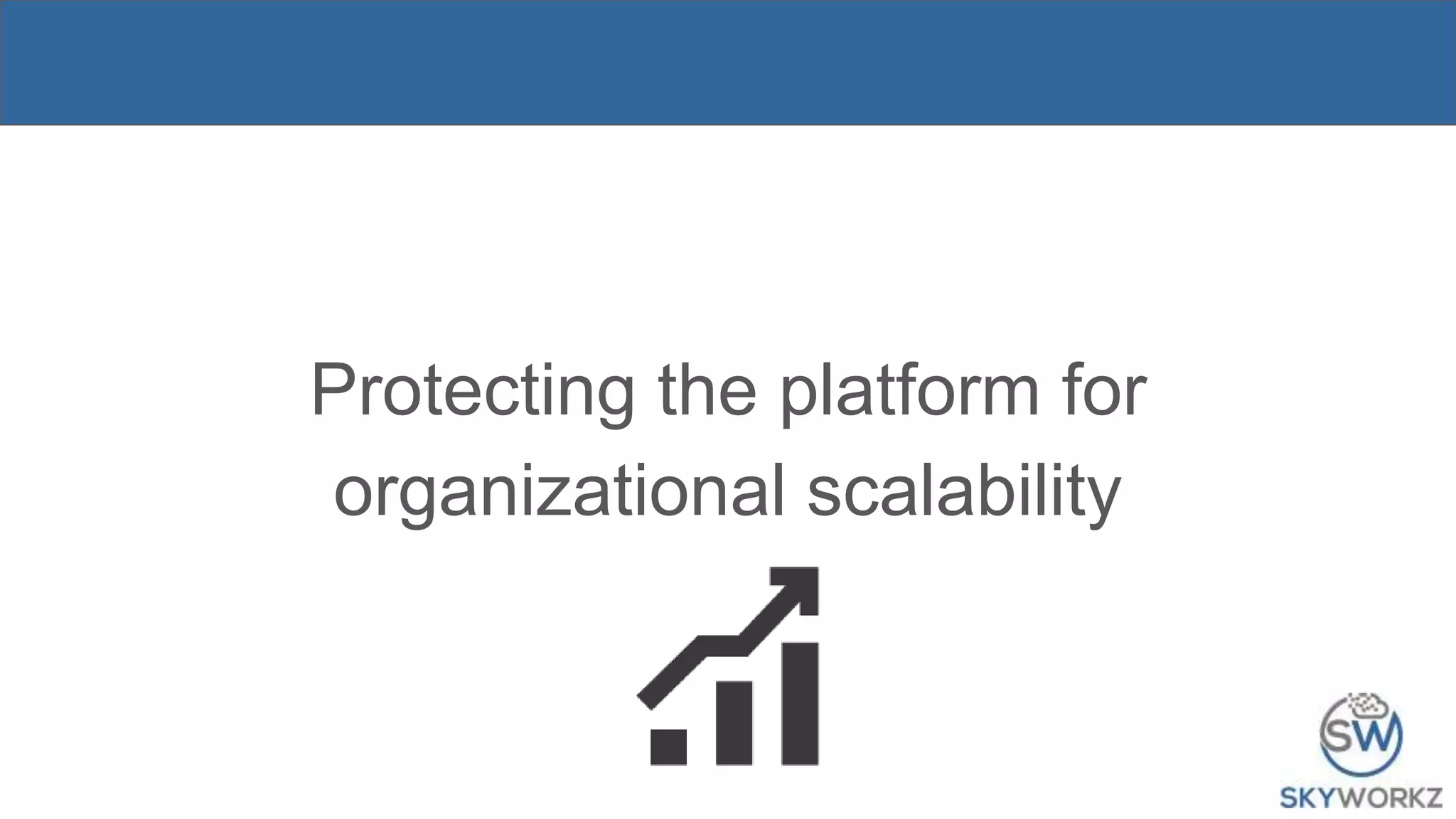 Protecting the platform for organizational scalability

SW
SKYWORKZ